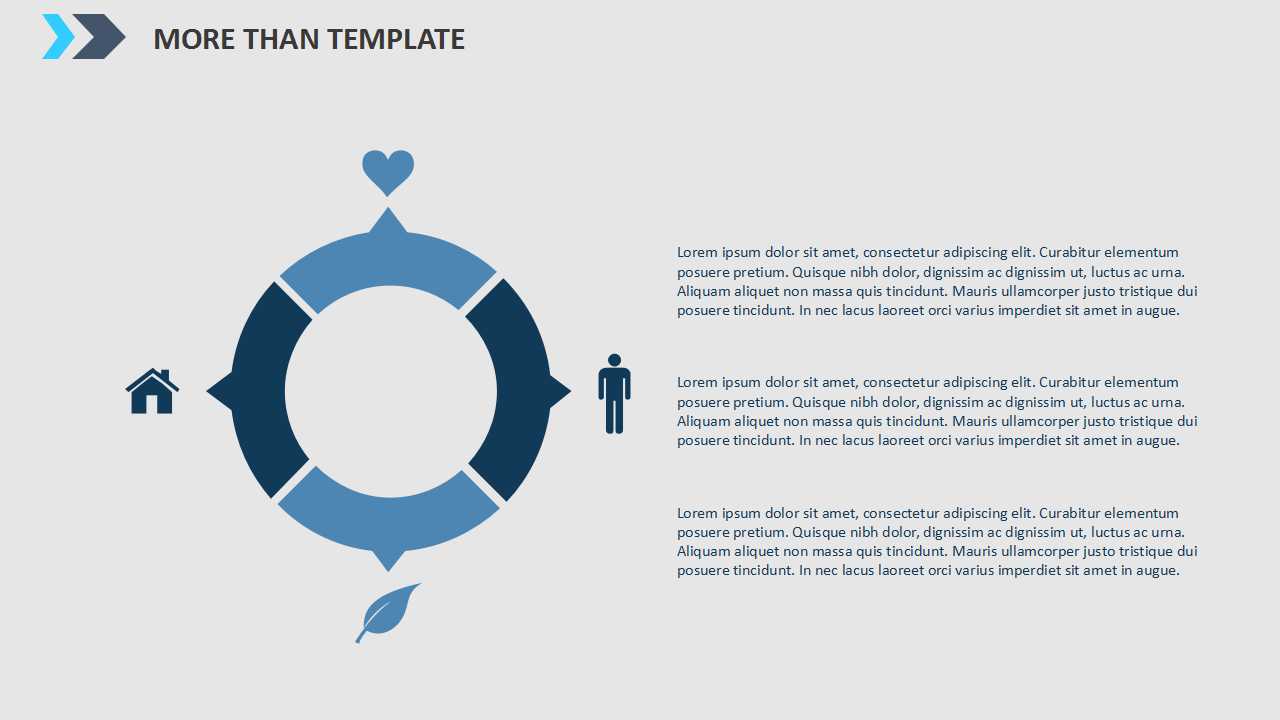 MORE THAN TEMPLATE

Lorem ipsum dolor sit amet, consectetur adipiscing elit. Curabitur elementum posuere pretium. Quisque nibh dolor, dignissim ac dignissim ut, luctus ac urna. Aliquam aliquet non massa quis tincidunt. Mauris ullamcorper justo tristique dui posuere tincidunt. In nec lacus laoreet orci varius imperdiet sit amet in augue.

Lorem ipsum dolor sit amet, consectetur adipiscing elit. Curabitur elementum posuere pretium. Quisque nibh dolor, dignissim ac dignissim ut, luctus ac urna. Aliquam aliquet non massa quis tincidunt. Mauris ullamcorper justo tristique dui posuere tincidunt. In nec lacus laoreet orci varius imperdiet sit amet in augue.

Lorem ipsum dolor sit amet, consectetur adipiscing elit. Curabitur elementum posuere pretium. Quisque nibh dolor, dignissim ac dignissim ut, luctus ac urna. Aliquam aliquet non massa quis tincidunt. Mauris ullamcorper justo tristique dui posuere tincidunt. In nec lacus laoreet orci varius imperdiet sit amet in augue.